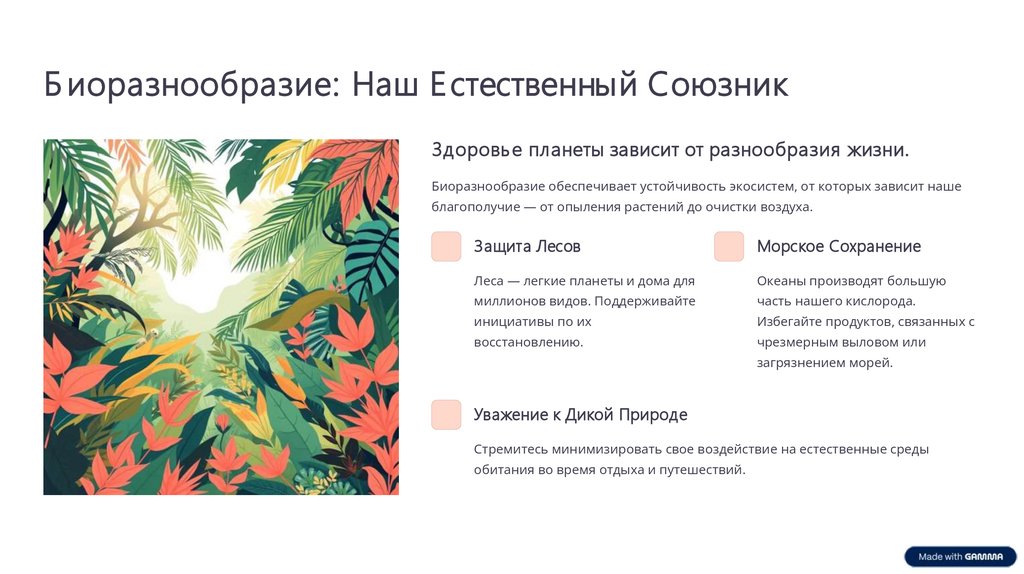 Биоразнообразие: Наш Естественный Союзник

Здоровье планеты зависит от разнообразия жизни.

Биоразнообразие обеспечивает устойчивость экосистем, от которых зависит наше благополучие — от опыления растений до очистки воздуха.

Защита Лесов

Леса — легкие планеты и дома для миллионов видов. Поддерживайте инициативы по их восстановлению.

Морское Сохранение

Океаны производят большую часть нашего кислорода. Избегайте продуктов, связанных с чрезмерным выловом или загрязнением морей.

Уважение к Дикой Природе

Стремитесь минимизировать свое воздействие на естественные среды обитания во время отдыха и путешествий.

Made with GAMMA